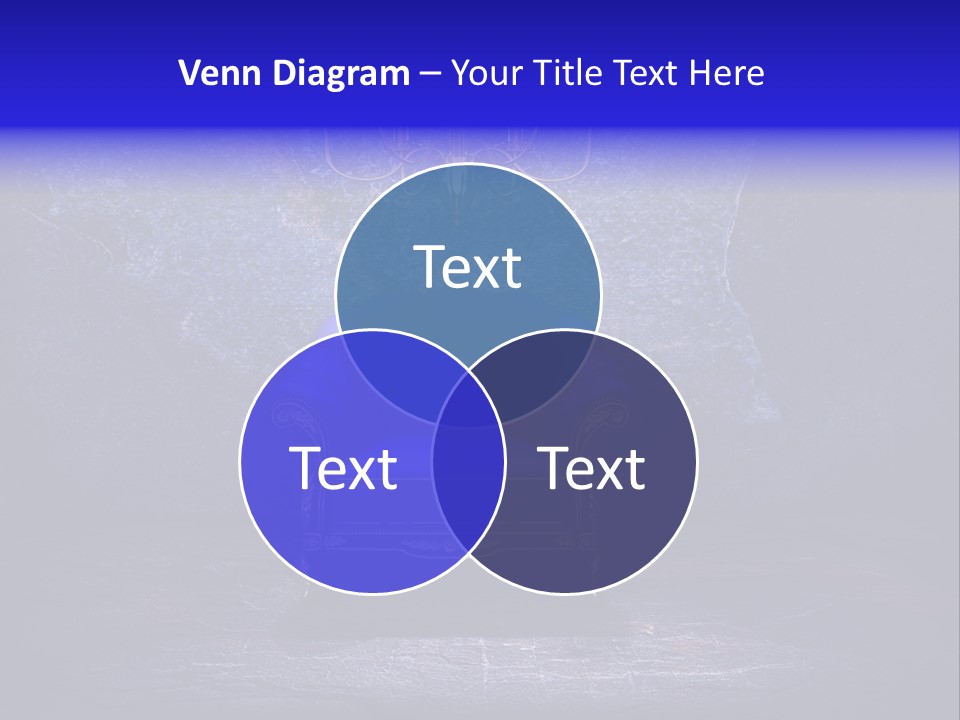 Venn Diagram – Your Title Text Here

Text

Text

Text